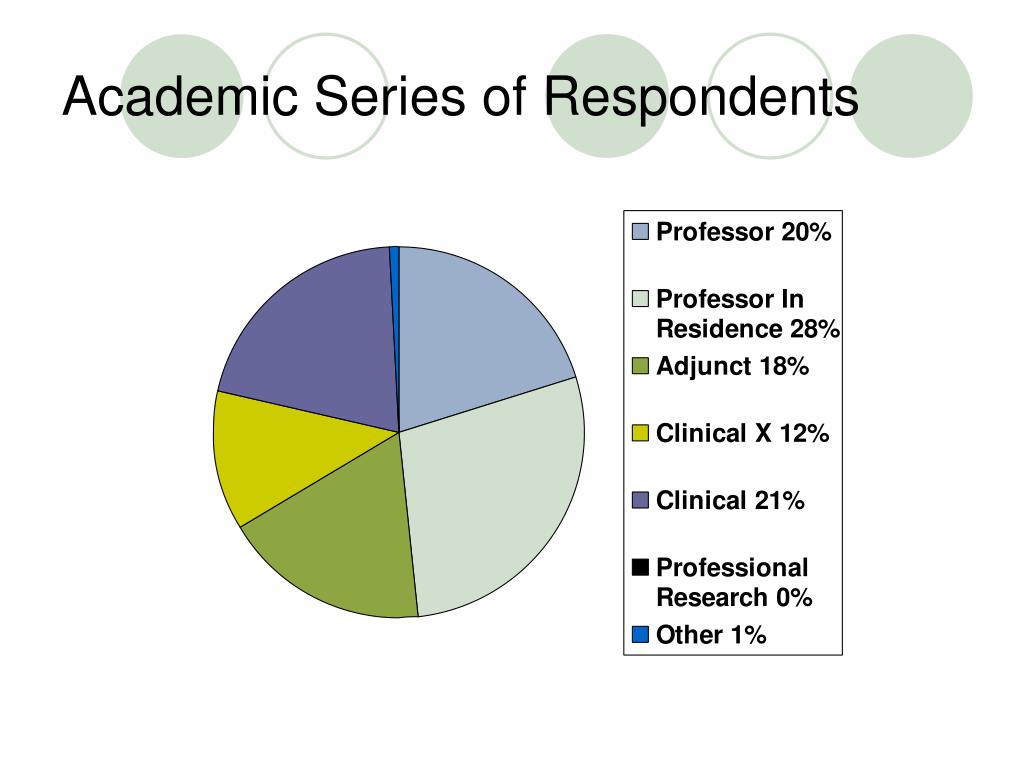 Academic Series of Respondents

Professor 20%

Professor In Residence 28%

Adjunct 18%

Clinical X 12%

Clinical 21%

Professional Research 0%

Other 1%